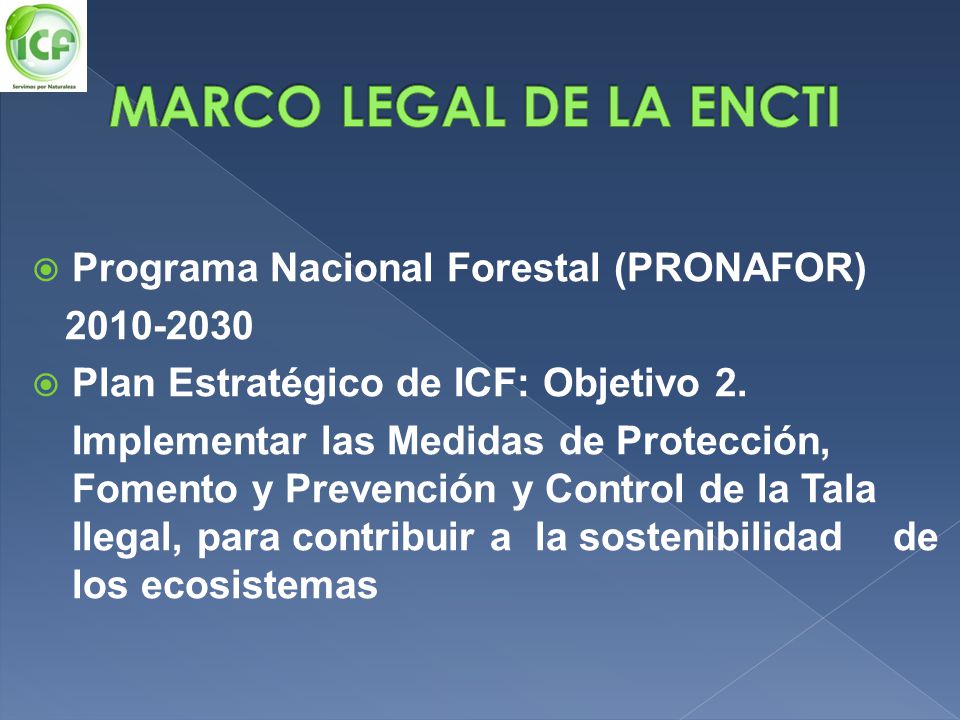 ICF
Servimos por Naturaleza

MARCO LEGAL DE LA ENCTI

Programa Nacional Forestal (PRONAFOR) 2010-2030

Plan Estratégico de ICF: Objetivo 2. Implementar las Medidas de Protección, Fomento y Prevención y Control de la Tala Ilegal, para contribuir a la sostenibilidad de los ecosistemas